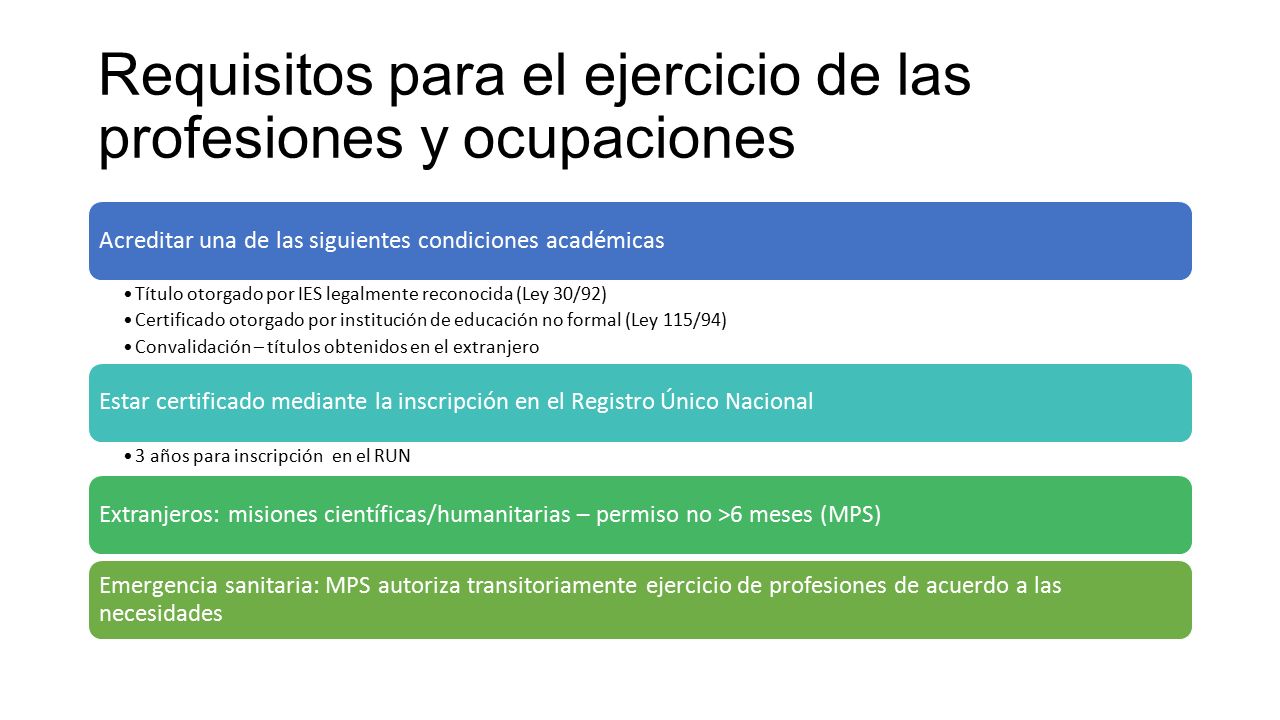 Requisitos para el ejercicio de las profesiones y ocupaciones

Acreditar una de las siguientes condiciones académicas

• Título otorgado por IES legalmente reconocida (Ley 30/92)
• Certificado otorgado por institución de educación no formal (Ley 115/94)
• Convalidación – títulos obtenidos en el extranjero

Estar certificado mediante la inscripción en el Registro Único Nacional

• 3 años para inscripción en el RUN

Extranjeros: misiones científicas/humanitarias – permiso no >6 meses (MPS)

Emergencia sanitaria: MPS autoriza transitoriamente ejercicio de profesiones de acuerdo a las necesidades